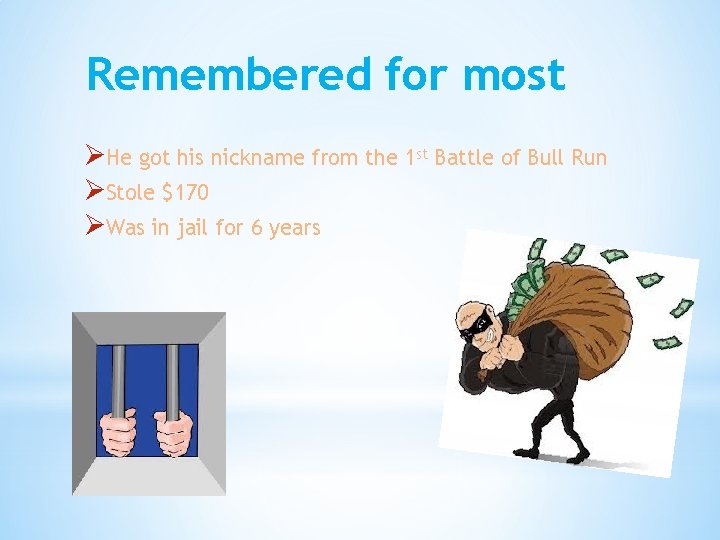 Remembered for most

➢He got his nickname from the 1st Battle of Bull Run
➢Stole $170
➢Was in jail for 6 years